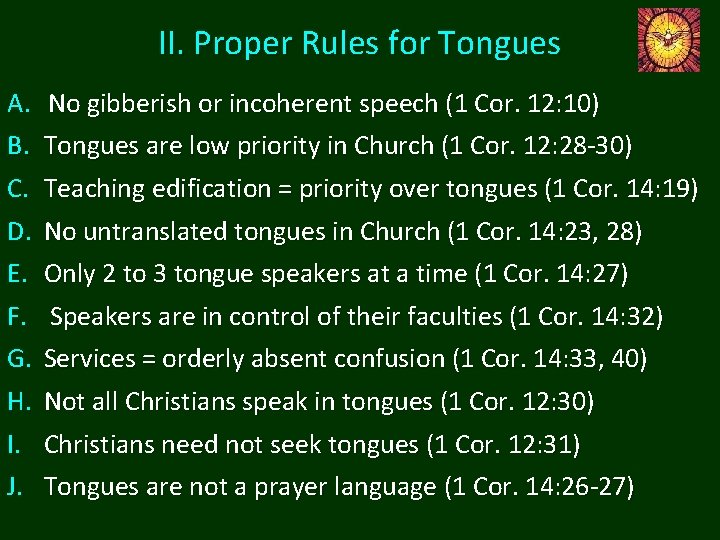 II. Proper Rules for Tongues

A. No gibberish or incoherent speech (1 Cor. 12:10)
B. Tongues are low priority in Church (1 Cor. 12:28-30)
C. Teaching edification = priority over tongues (1 Cor. 14:19)
D. No untranslated tongues in Church (1 Cor. 14:23, 28)
E. Only 2 to 3 tongue speakers at a time (1 Cor. 14:27)
F. Speakers are in control of their faculties (1 Cor. 14:32)
G. Services = orderly absent confusion (1 Cor. 14:33, 40)
H. Not all Christians speak in tongues (1 Cor. 12:30)
I. Christians need not seek tongues (1 Cor. 12:31)
J. Tongues are not a prayer language (1 Cor. 14:26-27)